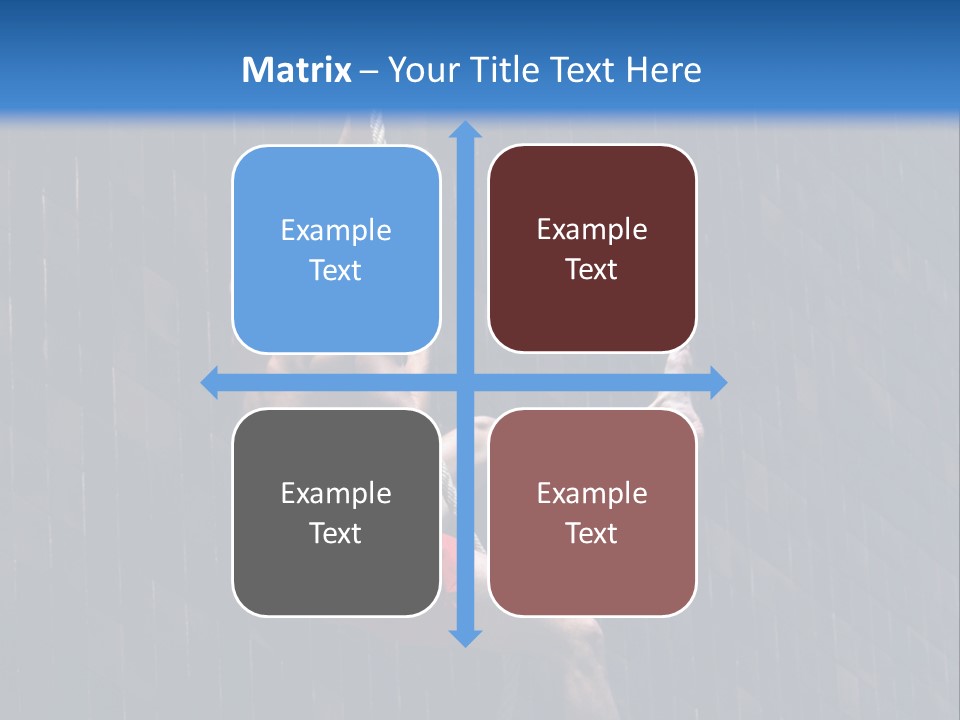 Matrix – Your Title Text Here

Example Text

Example Text

Example Text

Example Text